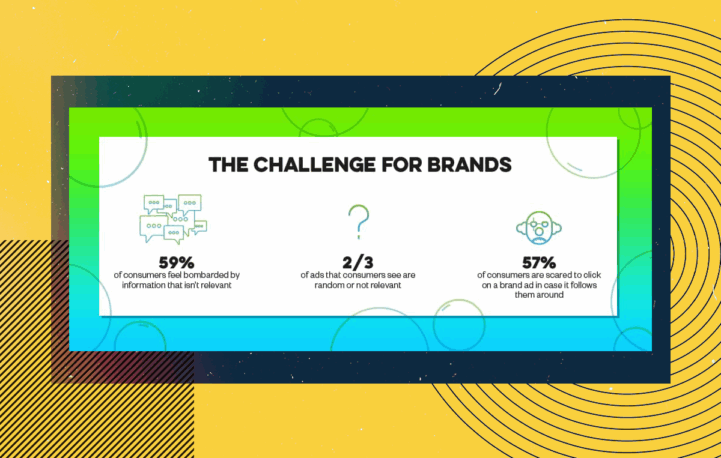 THE CHALLENGE FOR BRANDS

59%
of consumers feel bombarded by information that isn't relevant

2/3
of ads that consumers see are random or not relevant

57%
of consumers are scared to click on a brand ad in case it follows them around